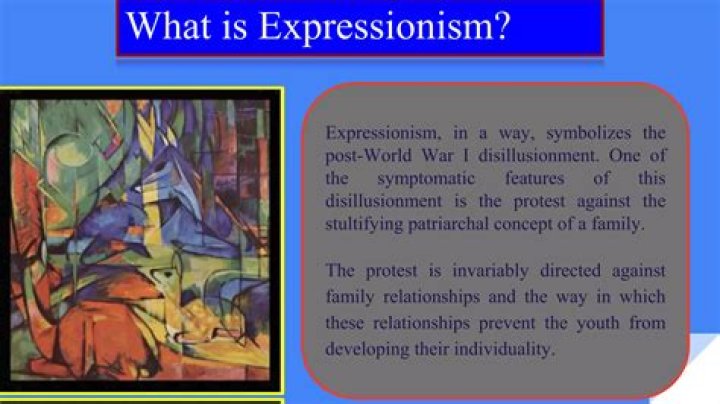 What is Expressionism?

Expressionism, in a way, symbolizes the post-World War I disillusionment. One of the symptomatic features of this disillusionment is the protest against the stultifying patriarchal concept of a family.

The protest is invariably directed against family relationships and the way in which these relationships prevent the youth from developing their individuality.